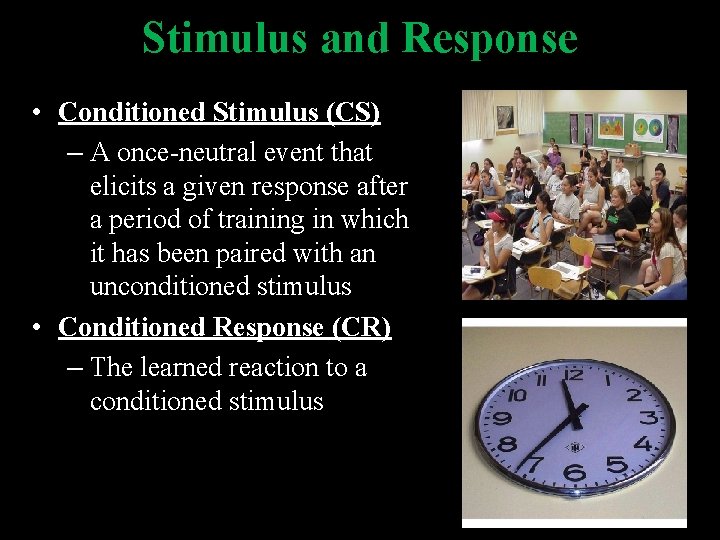 Stimulus and Response

• Conditioned Stimulus (CS)
– A once-neutral event that elicits a given response after a period of training in which it has been paired with an unconditioned stimulus

• Conditioned Response (CR)
– The learned reaction to a conditioned stimulus

12 1 2 3 4 5 6 7 8 9 10 11